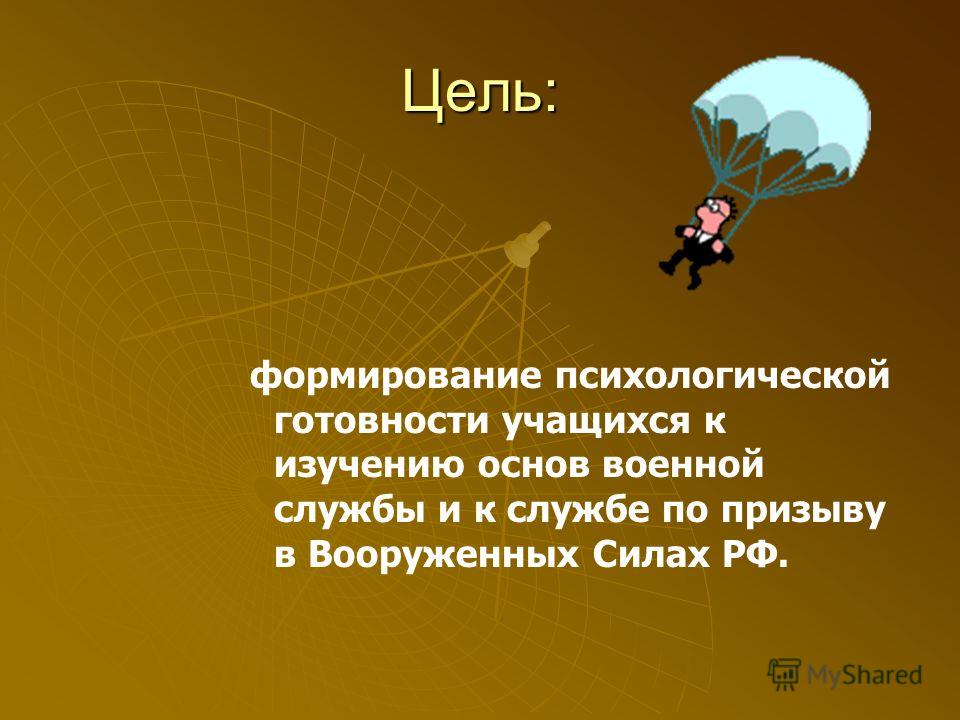 Цель:

формирование психологической готовности учащихся к изучению основ военной службы и к службе по призыву в Вооруженных Силах РФ.

MyShared